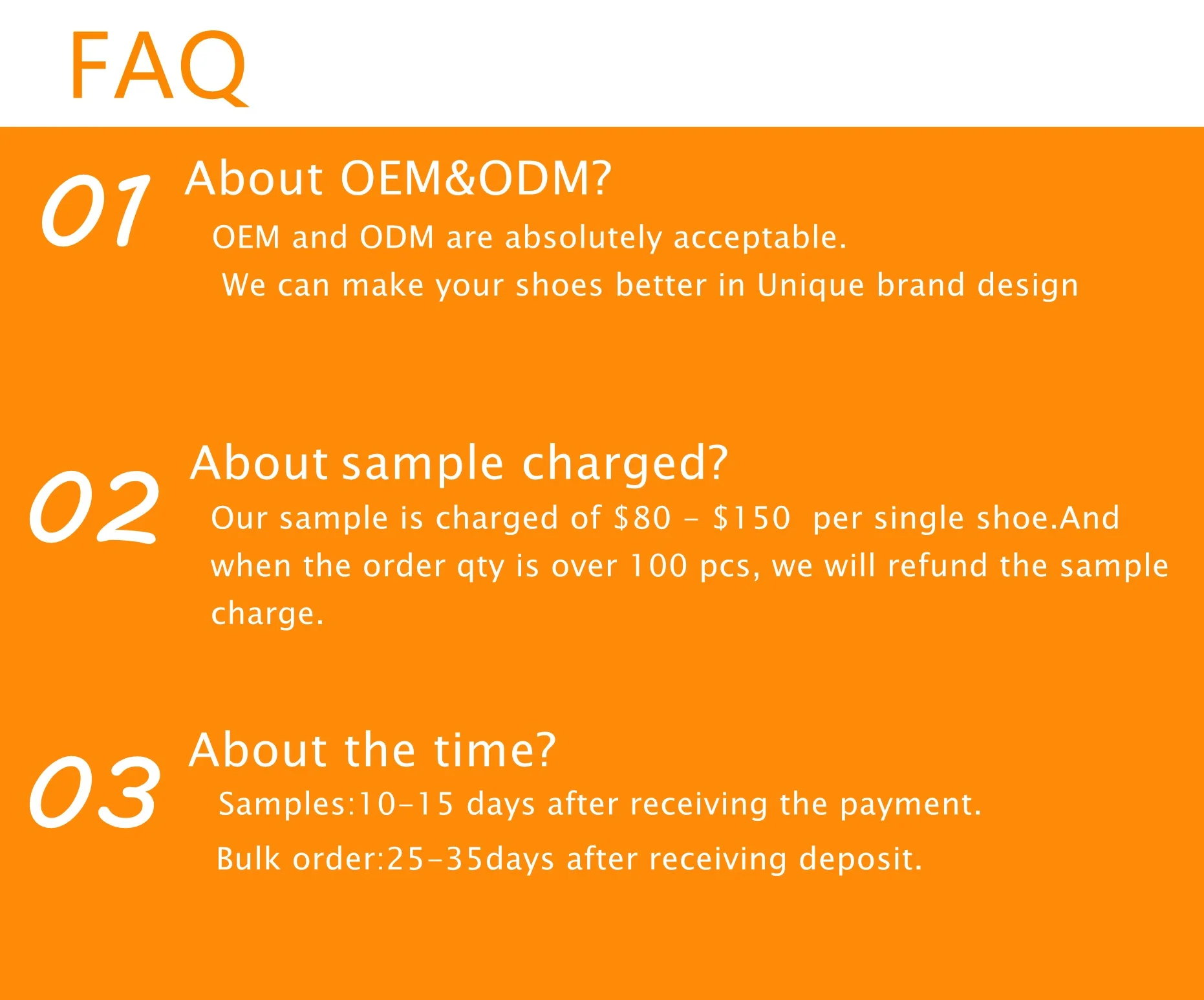 FAQ

01 About OEM&ODM?

OEM and ODM are absolutely acceptable.
We can make your shoes better in Unique brand design

02 About sample charged?

Our sample is charged of \$80 - \$150 per single shoe.And when the order qty is over 100 pcs, we will refund the sample charge.

03 About the time?

Samples:10-15 days after receiving the payment.
Bulk order:25-35days after receiving deposit.